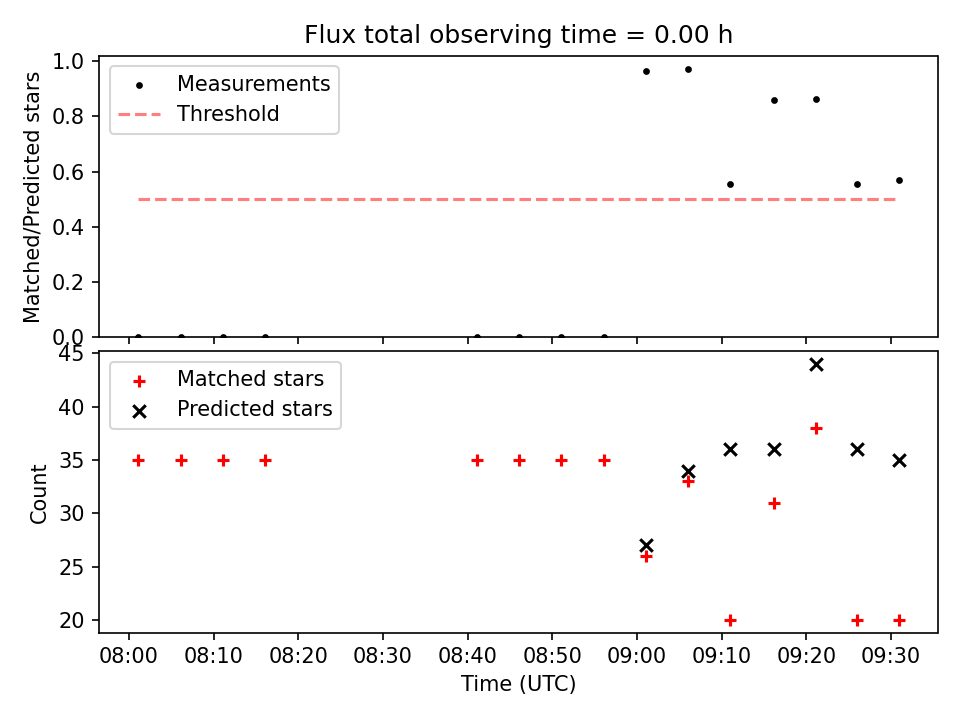 Flux total observing time = 0.00 h

Matched/Predicted stars

1.0
0.8
0.6
0.4
0.2
0.0

Measurements
Threshold

Count

45
40
35
30
25
20

Matched stars
Predicted stars

08:00 08:10 08:20 08:30 08:40 08:50 09:00 09:10 09:20 09:30

Time (UTC)